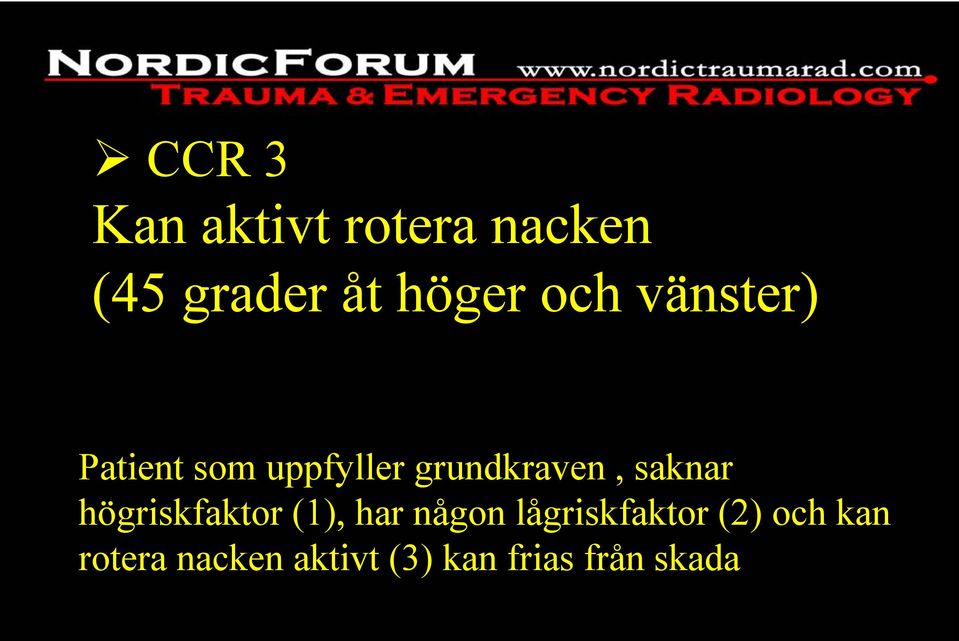 NORDICFORUM www.nordictraumarad.com
TRAUMA & EMERGENCY RADIOLOGY

➢ CCR 3
Kan aktivt rotera nacken
(45 grader åt höger och vänster)

Patient som uppfyller grundkraven , saknar högriskfaktor (1), har någon lågriskfaktor (2) och kan rotera nacken aktivt (3) kan frias från skada